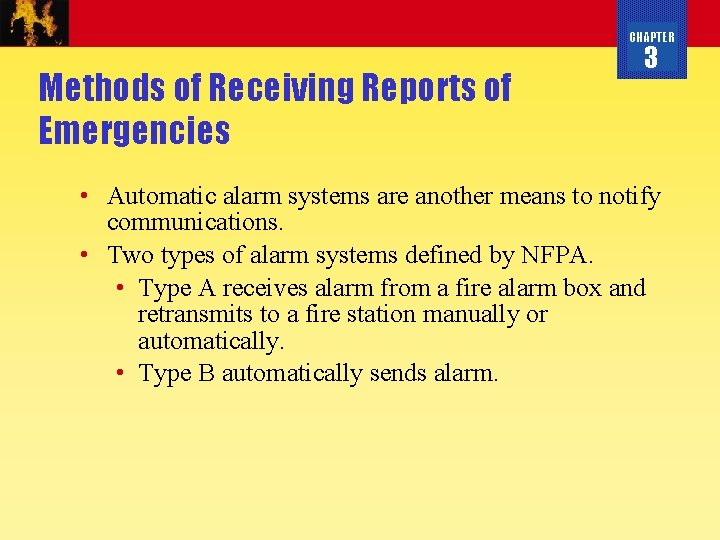 CHAPTER
3

Methods of Receiving Reports of Emergencies

• Automatic alarm systems are another means to notify communications.
• Two types of alarm systems defined by NFPA.
  • Type A receives alarm from a fire alarm box and retransmits to a fire station manually or automatically.
  • Type B automatically sends alarm.